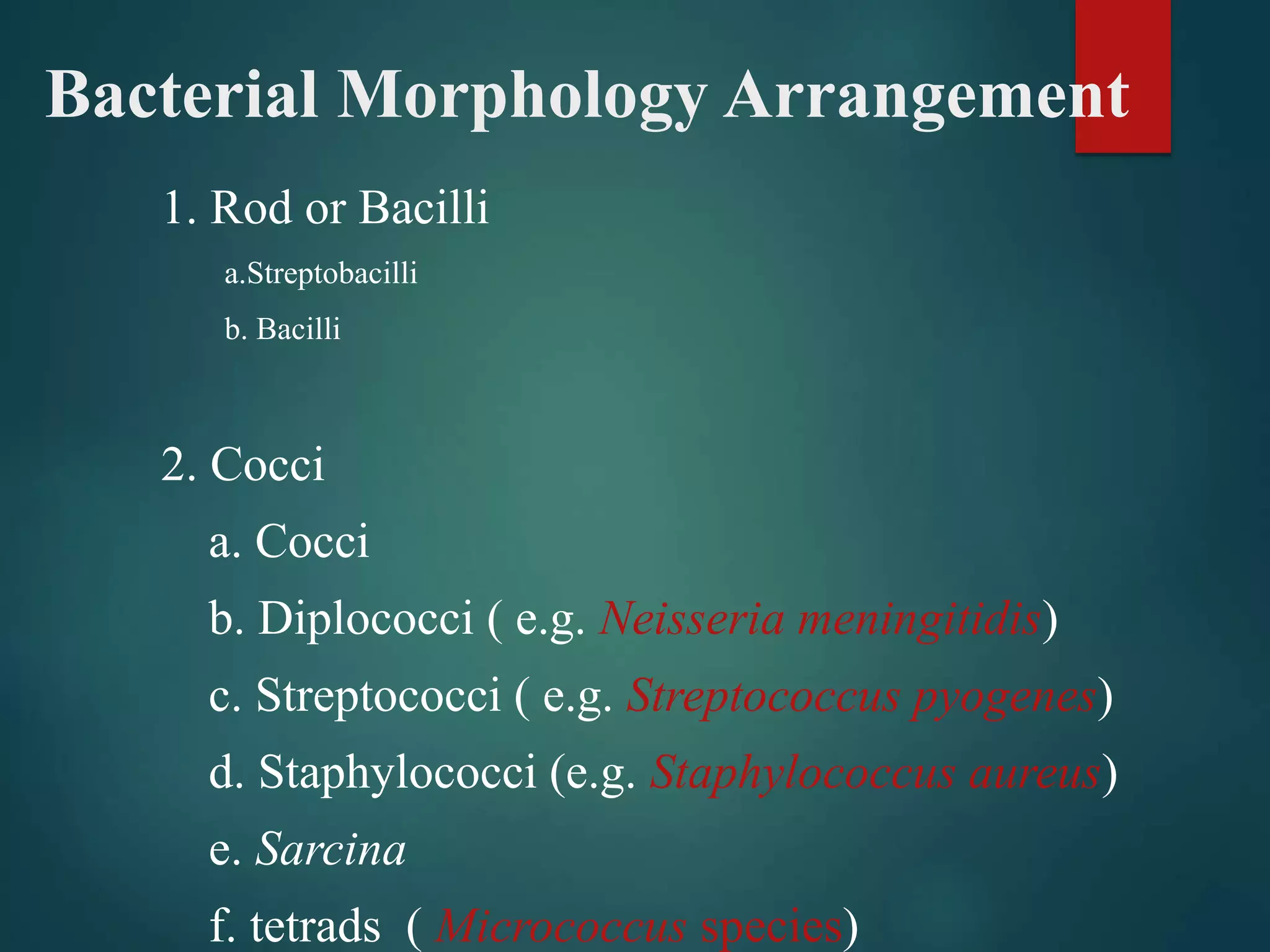 Bacterial Morphology Arrangement

1. Rod or Bacilli

a.Streptobacilli

b. Bacilli

2. Cocci

a. Cocci

b. Diplococci ( e.g. Neisseria meningitidis)

c. Streptococci ( e.g. Streptococcus pyogenes)

d. Staphylococci (e.g. Staphylococcus aureus)

e. Sarcina

f. tetrads ( Micrococcus species)